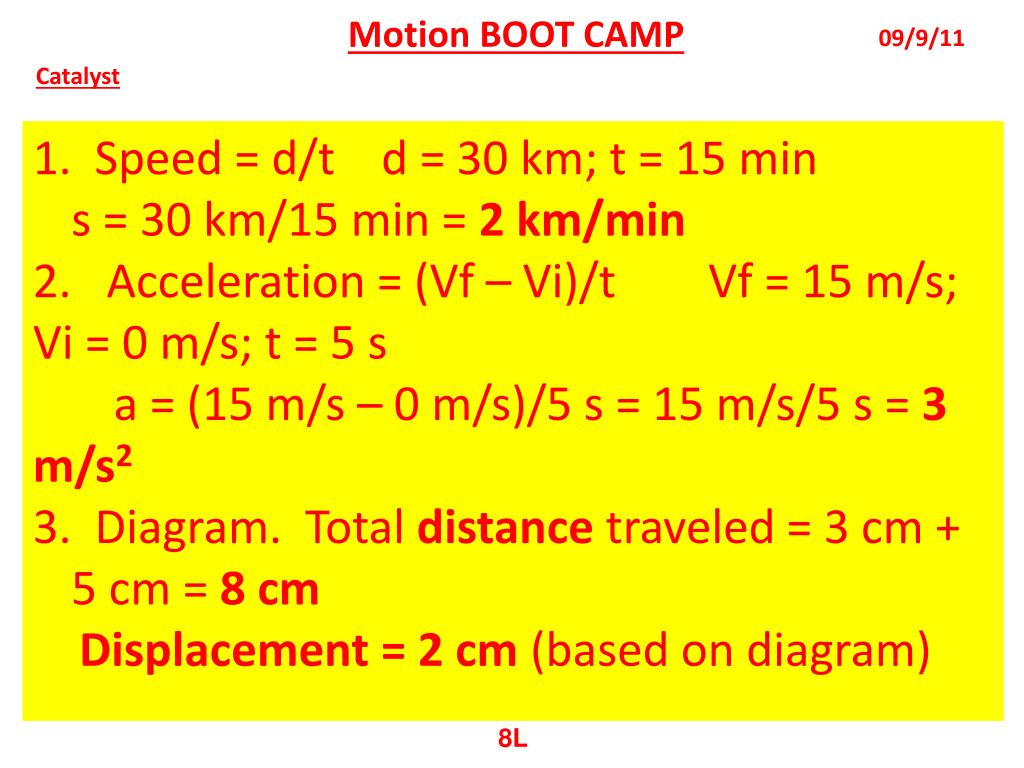 Motion BOOT CAMP 09/9/11

Catalyst

1. Speed = d/t d = 30 km; t = 15 min
s = 30 km/15 min = 2 km/min
2. Acceleration = (Vf – Vi)/t Vf = 15 m/s; Vi = 0 m/s; t = 5 s
a = (15 m/s – 0 m/s)/5 s = 15 m/s/5 s = 3 m/s$^2$
3. Diagram. Total distance traveled = 3 cm + 5 cm = 8 cm
Displacement = 2 cm (based on diagram)

8L